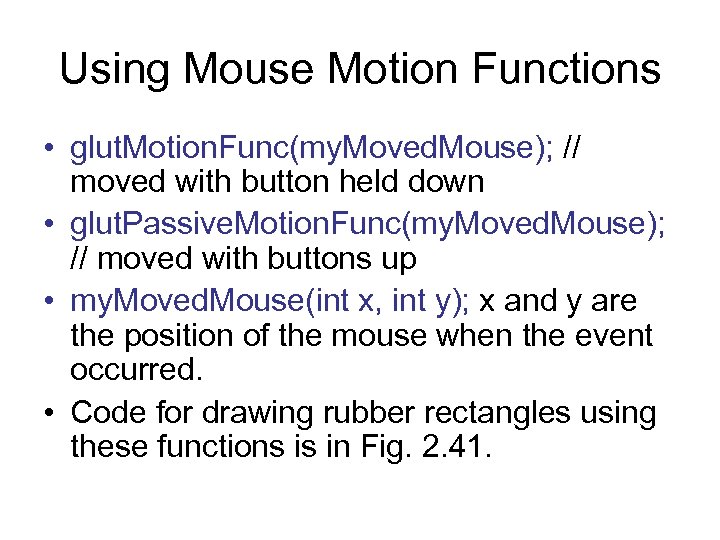 Using Mouse Motion Functions

• glutMotionFunc(myMovedMouse); // moved with button held down

• glutPassiveMotionFunc(myMovedMouse); // moved with buttons up

• myMovedMouse(int x, int y); x and y are the position of the mouse when the event occurred.

• Code for drawing rubber rectangles using these functions is in Fig. 2.41.